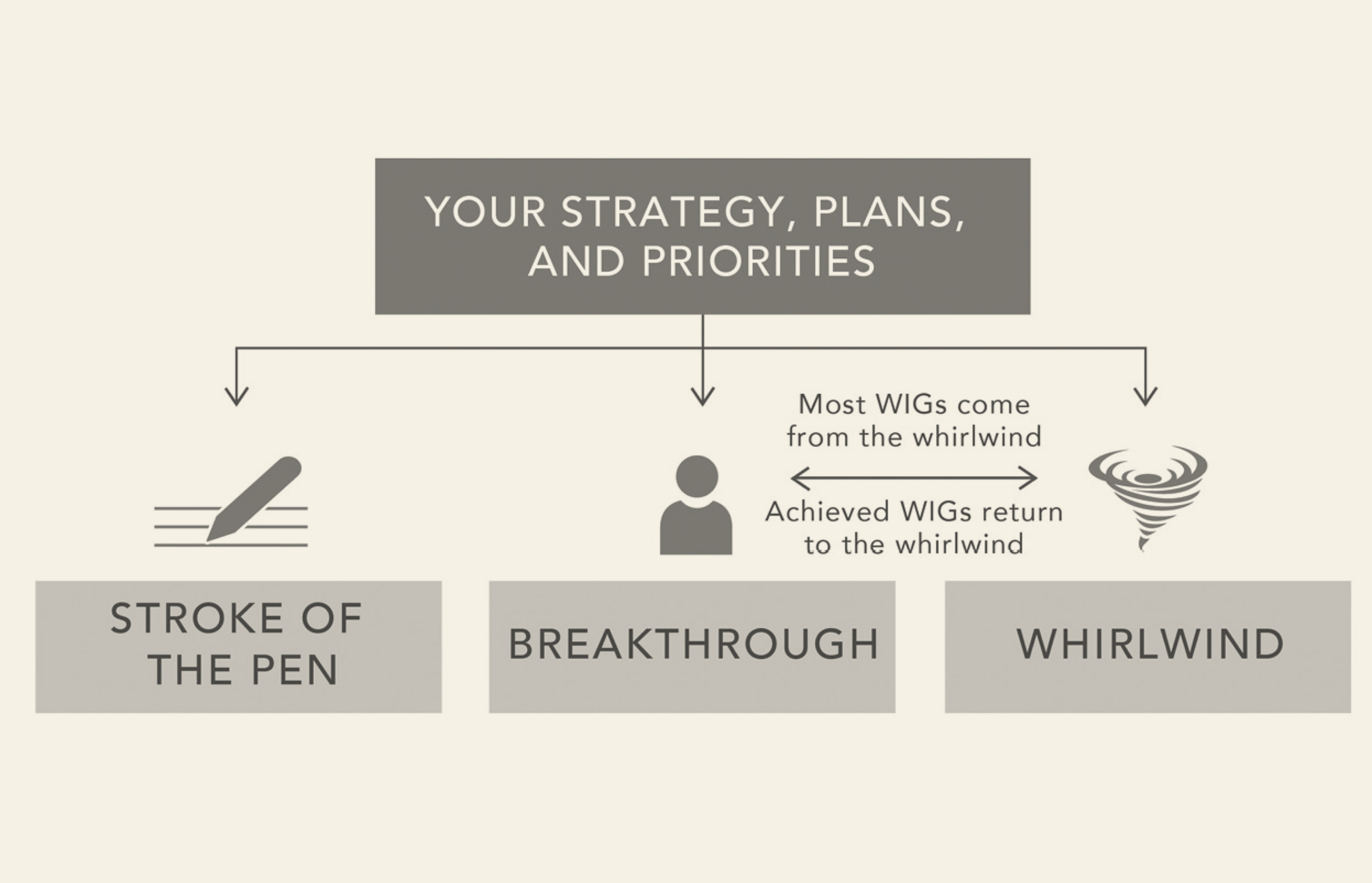 YOUR STRATEGY, PLANS, AND PRIORITIES

Most WIGs come from the whirlwind

Achieved WIGs return to the whirlwind

STROKE OF THE PEN

BREAKTHROUGH

WHIRLWIND